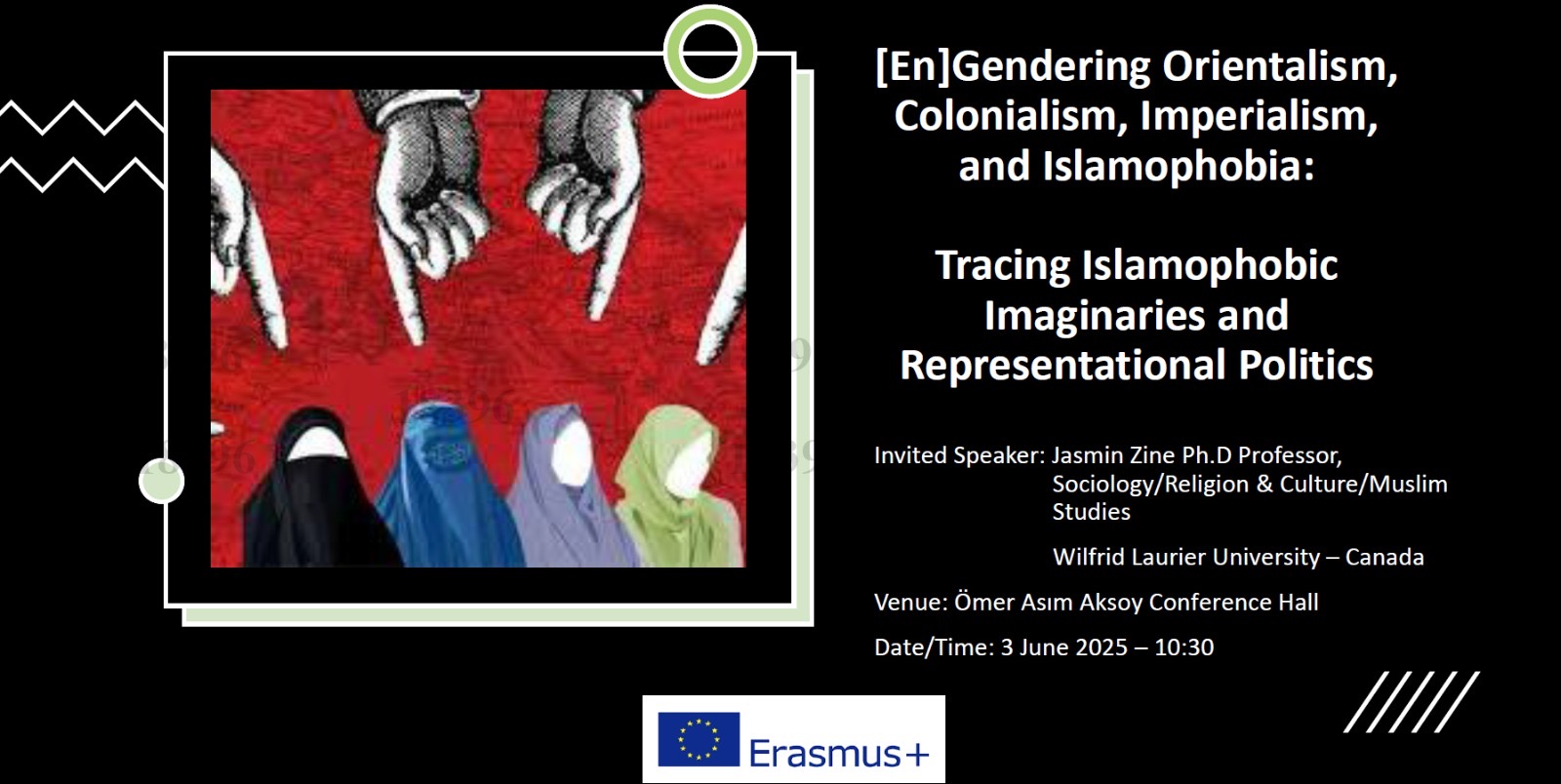 [En]Gendering Orientalism, Colonialism, Imperialism, and Islamophobia:

Tracing Islamophobic Imaginaries and Representational Politics

Invited Speaker: Jasmin Zine Ph.D Professor, Sociology/Religion & Culture/Muslim Studies

Wilfrid Laurier University – Canada

Venue: Ömer Asım Aksoy Conference Hall

Date/Time: 3 June 2025 – 10:30

Erasmus+